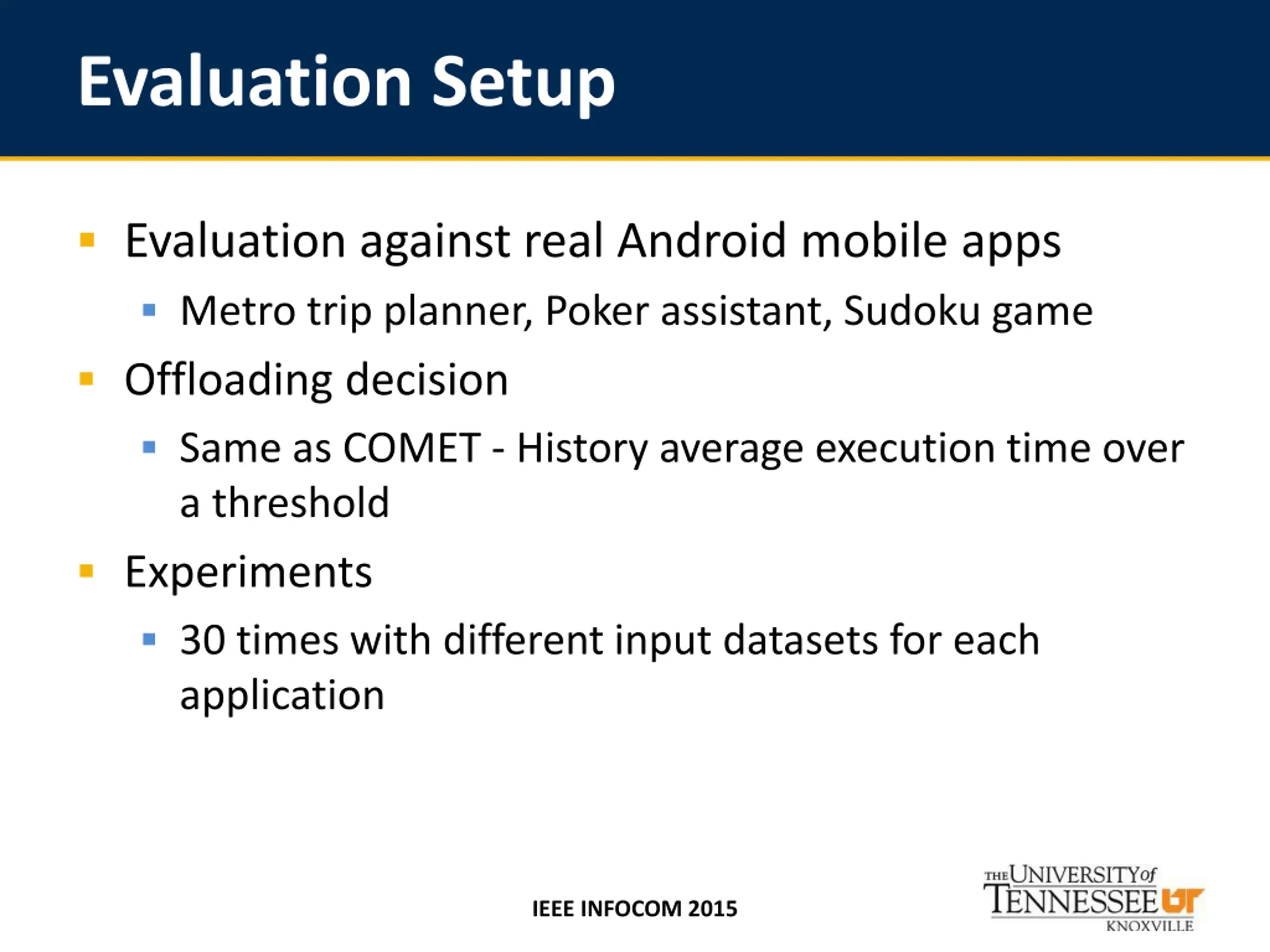 Evaluation Setup

- Evaluation against real Android mobile apps
  - Metro trip planner, Poker assistant, Sudoku game
- Offloading decision
  - Same as COMET - History average execution time over a threshold
- Experiments
  - 30 times with different input datasets for each application

IEEE INFOCOM 2015

THE UNIVERSITY of TENNESSEE UT KNOXVILLE